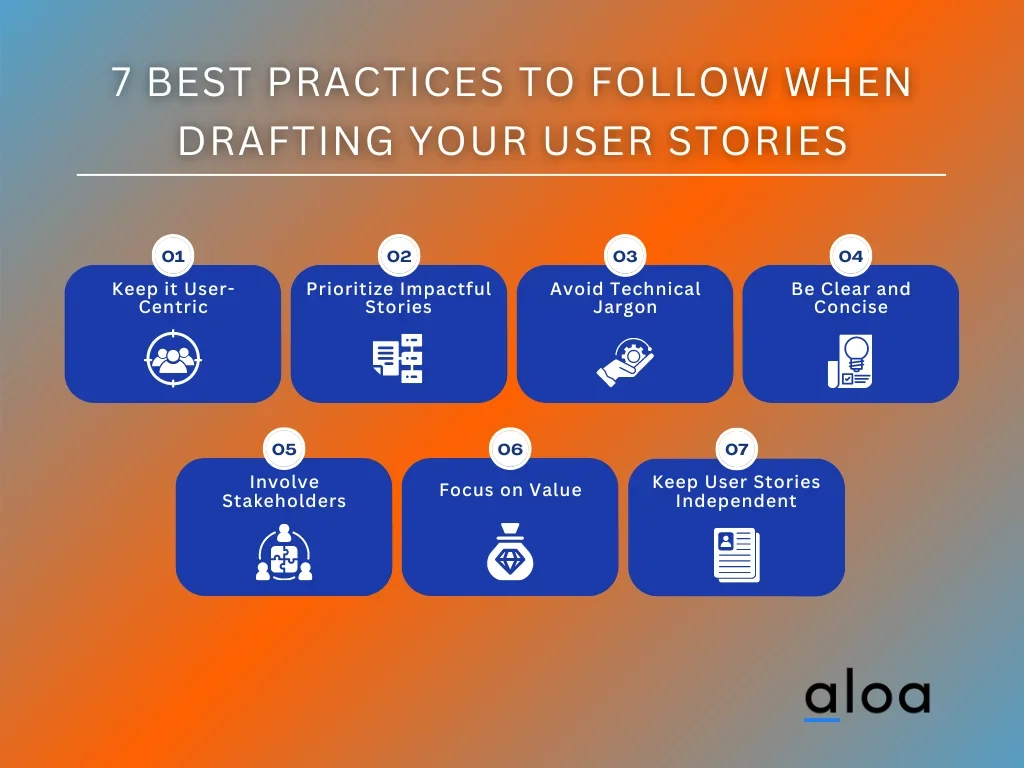 7 BEST PRACTICES TO FOLLOW WHEN DRAFTING YOUR USER STORIES

01
Keep it User-Centric

02
Prioritize Impactful Stories

03
Avoid Technical Jargon

04
Be Clear and Concise

05
Involve Stakeholders

06
Focus on Value

07
Keep User Stories Independent

aloa